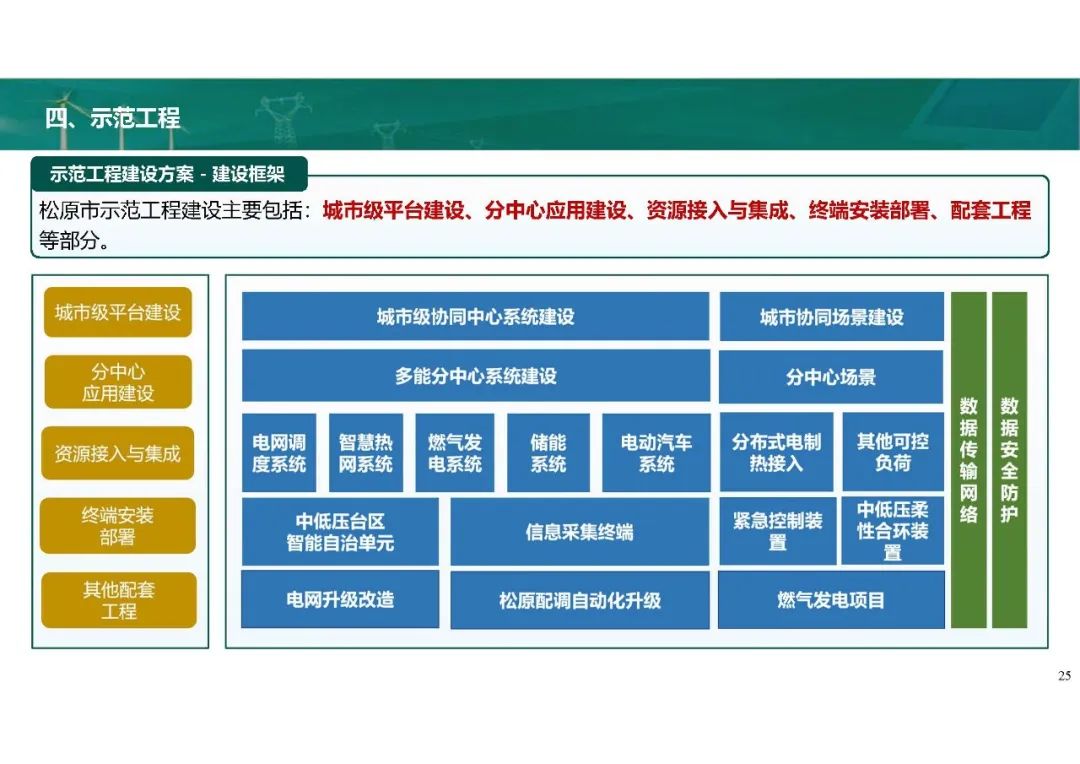 四、示范工程

示范工程建设方案 - 建设框架

松原市示范工程建设主要包括：城市级平台建设、分中心应用建设、资源接入与集成、终端安装部署、配套工程等部分。

城市级平台建设

分中心应用建设

资源接入与集成

终端安装部署

其他配套工程

城市级协同中心系统建设

城市协同场景建设

多能分中心系统建设

分中心场景

电网调度系统

智慧热网系统

燃气发电系统

储能系统

电动汽车系统

分布式电制热接入

其他可控负荷

中低压台区智能自治单元

信息采集终端

紧急控制装置

中低压柔性合环装置

电网升级改造

松原配调自动化升级

燃气发电项目

数据传输网络

数据安全防护

25